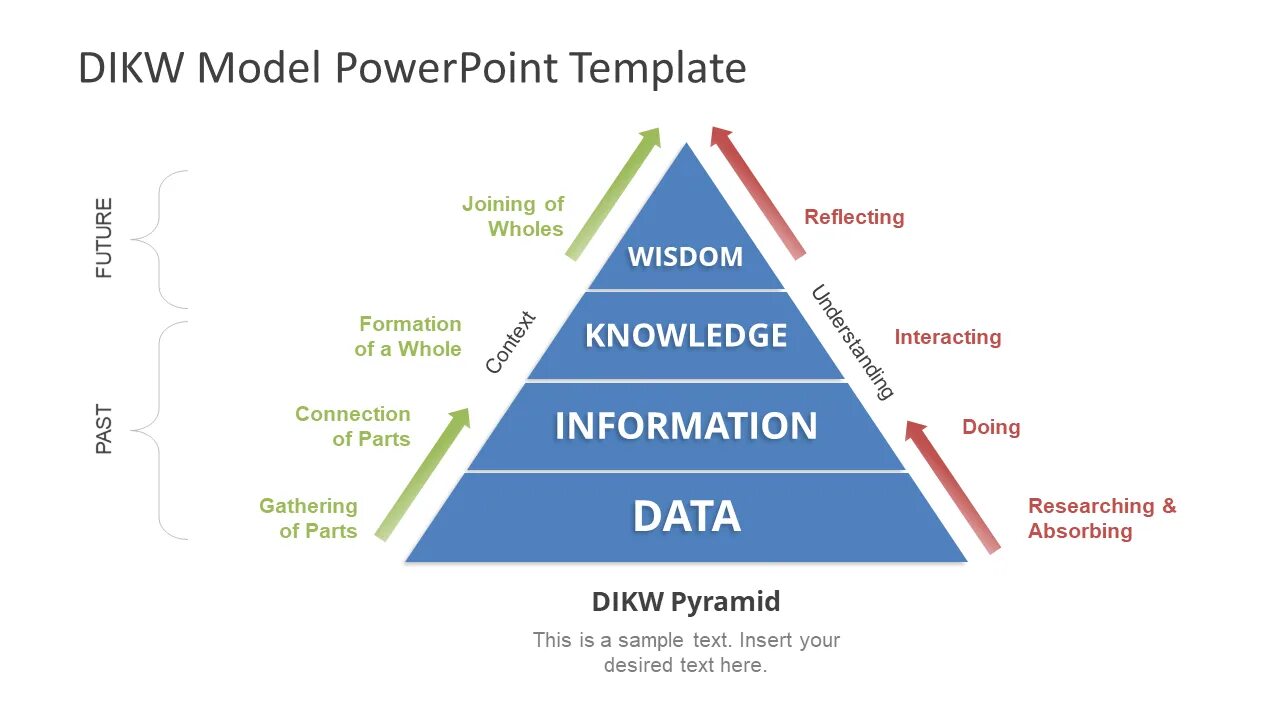 DIKW Model PowerPoint Template

FUTURE

PAST

Joining of Wholes

Formation of a Whole

Connection of Parts

Gathering of Parts

Context

WISDOM

KNOWLEDGE

INFORMATION

DATA

Understanding

Reflecting

Interacting

Doing

Researching & Absorbing

DIKW Pyramid

This is a sample text. Insert your desired text here.